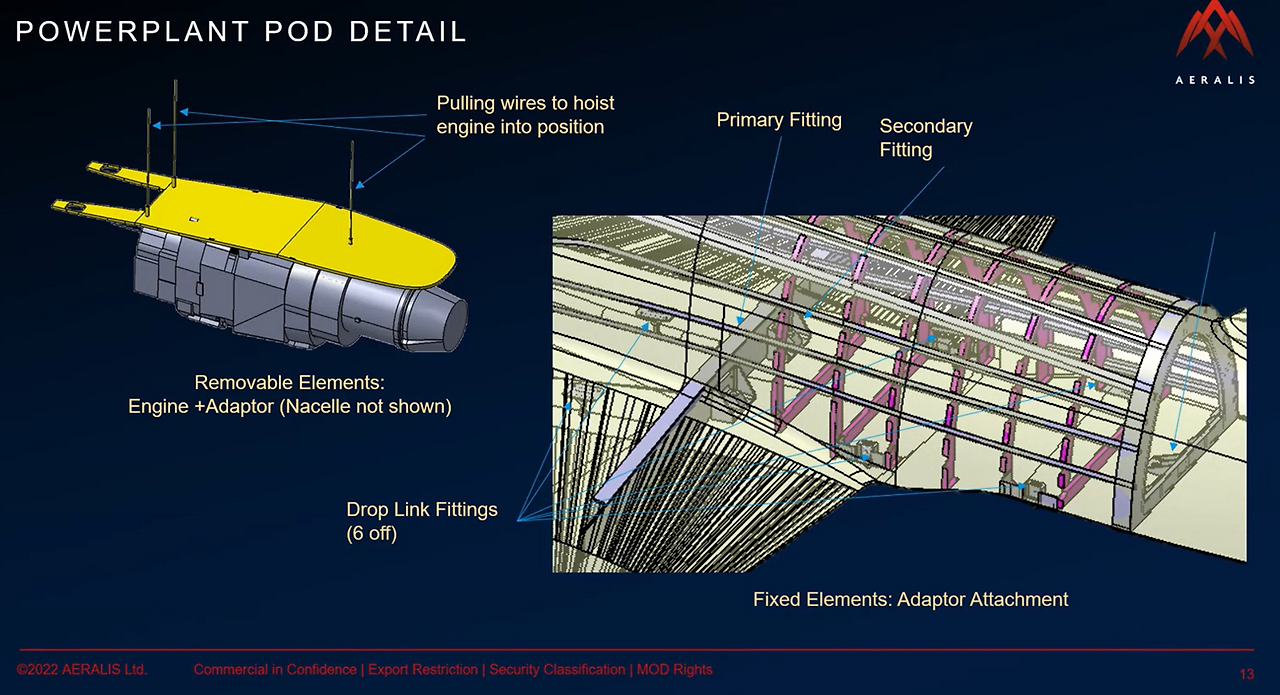 POWERPLANT POD DETAIL

AERALIS

Pulling wires to hoist engine into position

Primary Fitting

Secondary Fitting

Removable Elements:
Engine +Adaptor (Nacelle not shown)

Drop Link Fittings
(6 off)

Fixed Elements: Adaptor Attachment

©2022 AERALIS Ltd.

Commercial in Confidence | Export Restriction | Security Classification | MOD Rights

13